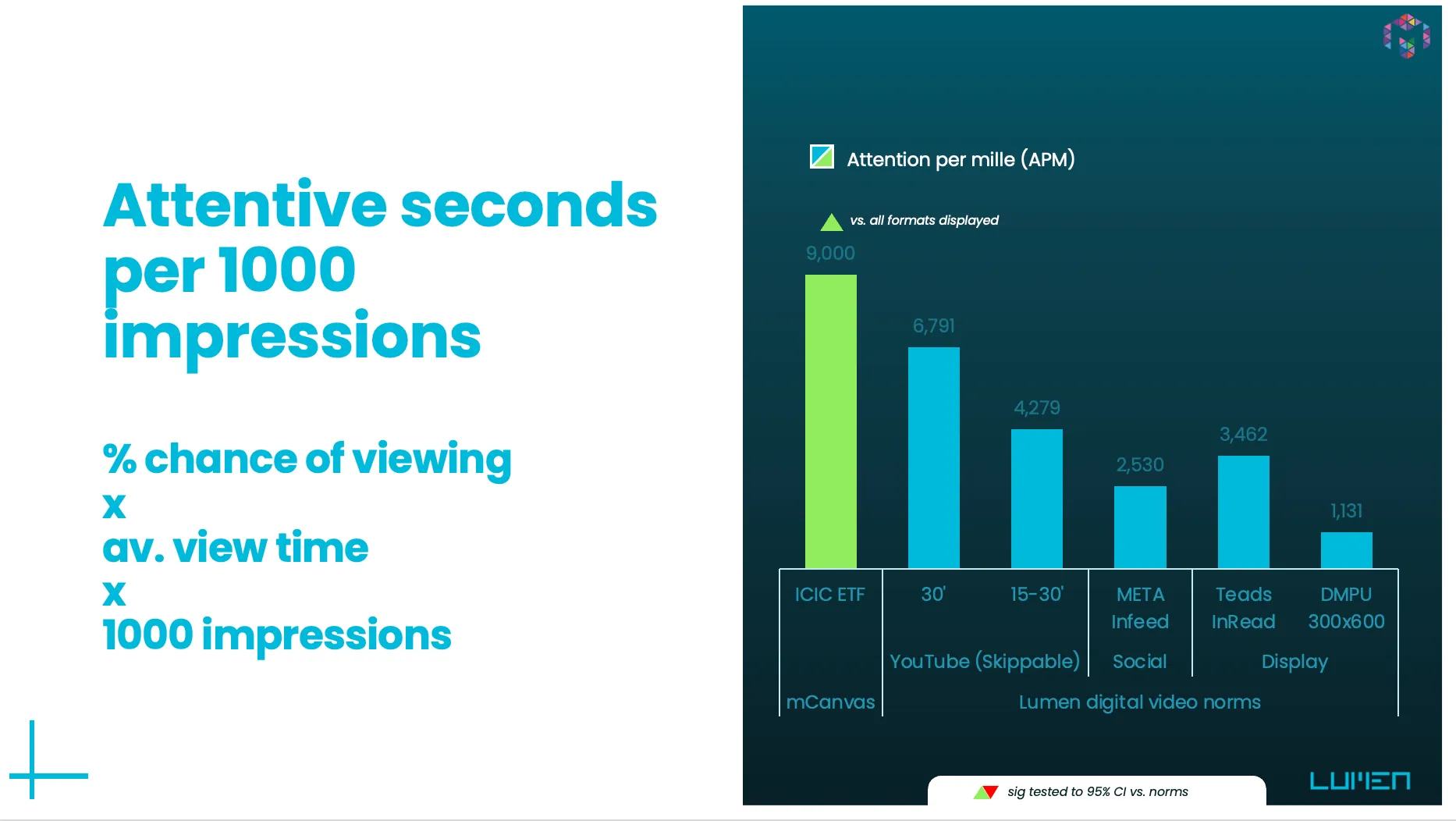 Attentive seconds per 1000 impressions

% chance of viewing
x
av. view time
x
1000 impressions

Attention per mille (APM)

vs. all formats displayed

9,000
6,791
4,279
2,530
3,462
1,131

ICIC ETF
30'
15-30'
META Infeed
Teads InRead
DMPU 300x600

YouTube (Skippable)
Social
Display

mCanvas
Lumen digital video norms

sig tested to 95% CI vs. norms

LUMEN